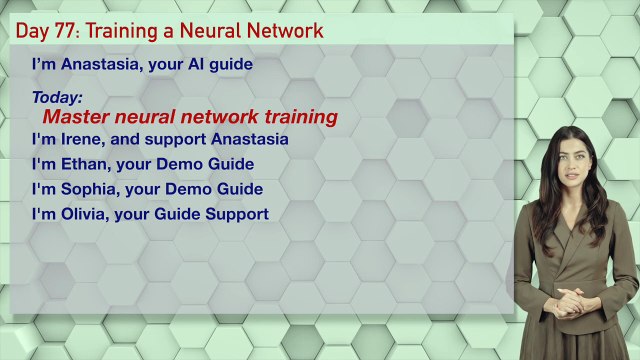 Day 77: Training a Neural Network

I'm Anastasia, your AI guide

Today:
Master neural network training

I'm Irene, and support Anastasia

I'm Ethan, your Demo Guide

I'm Sophia, your Demo Guide

I'm Olivia, your Guide Support